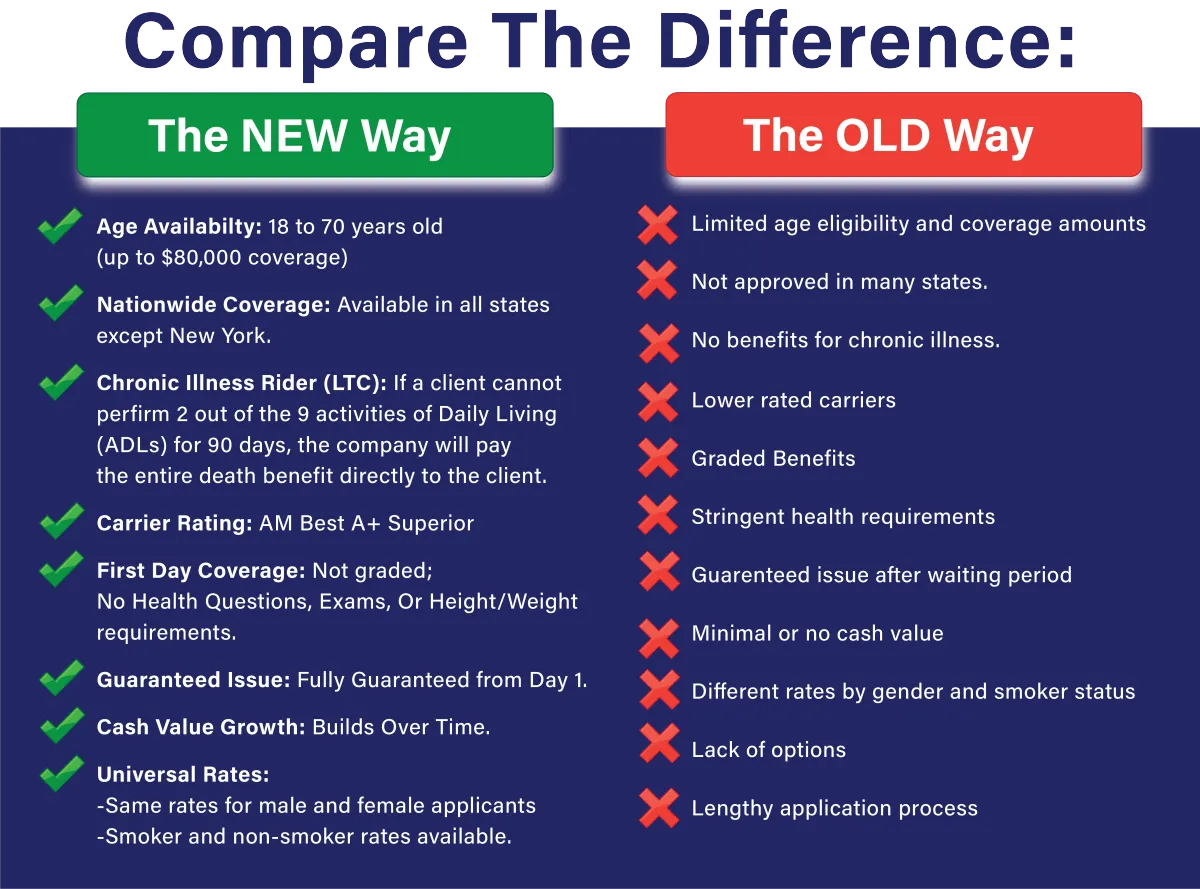 Compare The Difference:

The NEW Way

Age Availabilty: 18 to 70 years old (up to $80,000 coverage)

Nationwide Coverage: Available in all states except New York.

Chronic Illness Rider (LTC): If a client cannot perfirm 2 out of the 9 activities of Daily Living (ADLs) for 90 days, the company will pay the entire death benefit directly to the client.

Carrier Rating: AM Best A+ Superior

First Day Coverage: Not graded; No Health Questions, Exams, Or Height/Weight requirements.

Guaranteed Issue: Fully Guaranteed from Day 1.

Cash Value Growth: Builds Over Time.

Universal Rates:
-Same rates for male and female applicants
-Smoker and non-smoker rates available.

The OLD Way

Limited age eligibility and coverage amounts

Not approved in many states.

No benefits for chronic illness.

Lower rated carriers

Graded Benefits

Stringent health requirements

Guarenteed issue after waiting period

Minimal or no cash value

Different rates by gender and smoker status

Lack of options

Lengthy application process